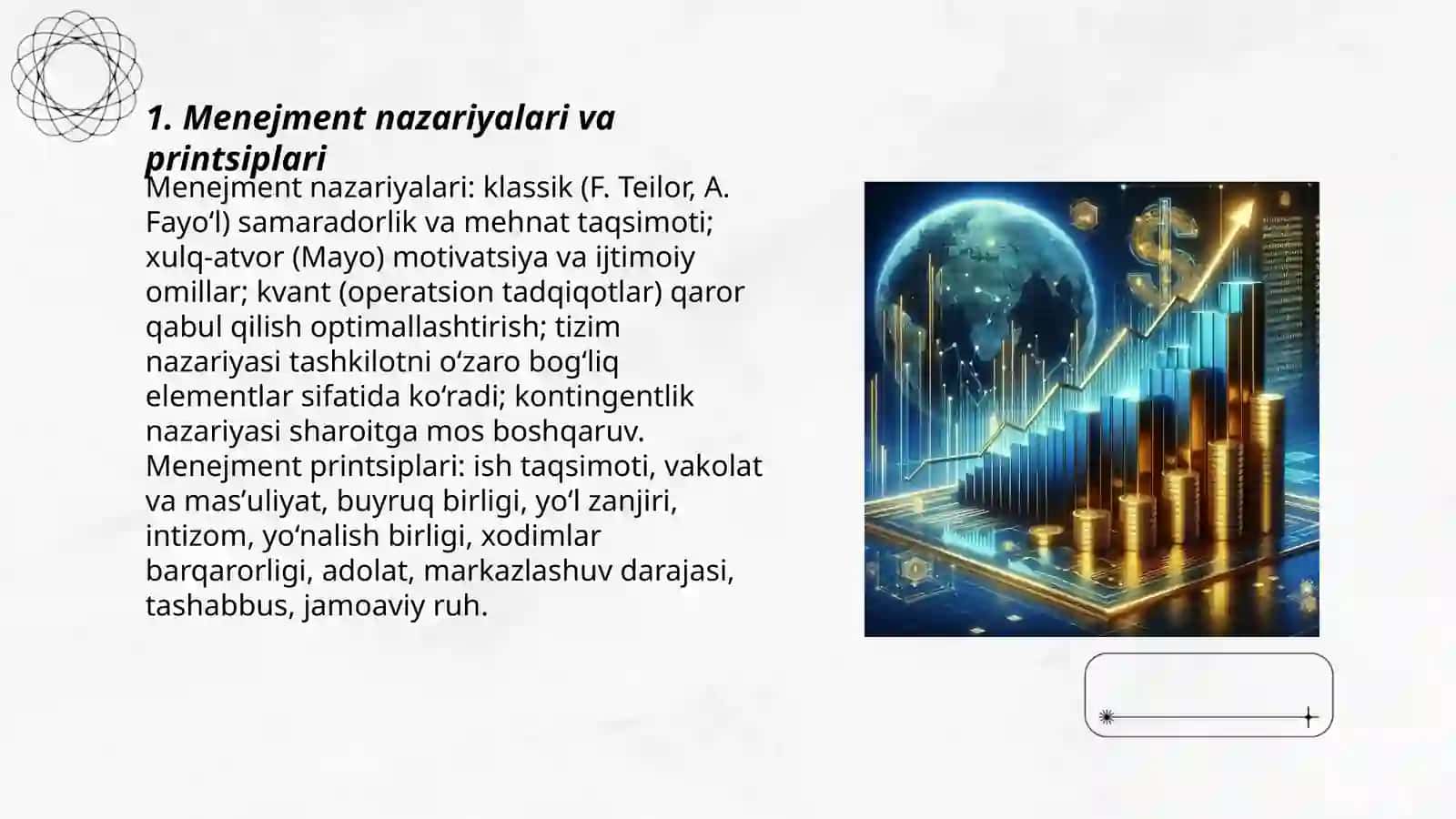 1. Menejment nazariyalari va printsiplari

Menejment nazariyalari: klassik (F. Teilor, A. Fayo‘l) samaradorlik va mehnat taqsimoti; xulq-atvor (Mayo) motivatsiya va ijtimoiy omillar; kvant (operatsion tadqiqotlar) qaror qabul qilish optimallashtirish; tizim nazariyasi tashkilotni o‘zaro bog‘liq elementlar sifatida ko‘radi; kontingentlik nazariyasi sharoitga mos boshqaruv. Menejment printsiplari: ish taqsimoti, vakolat va mas’uliyat, buyruq birligi, yo‘l zanjiri, intizom, yo‘nalish birligi, xodimlar barqarorligi, adolat, markazlashuv darajasi, tashabbus, jamoaviy ruh.